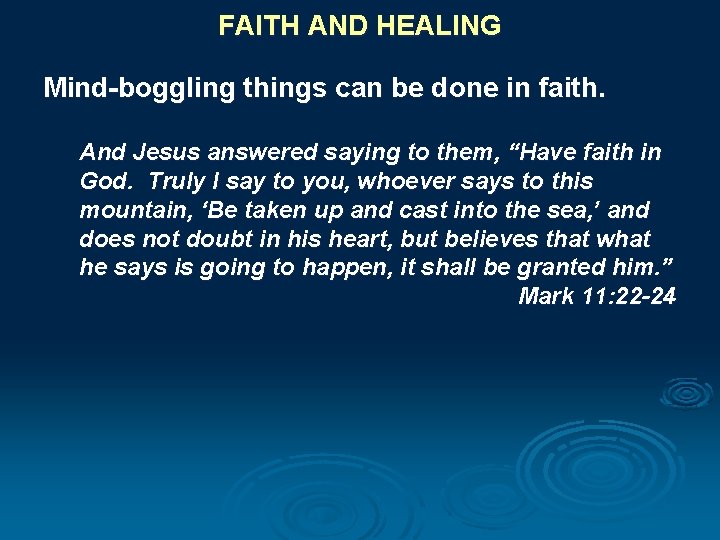 FAITH AND HEALING

Mind-boggling things can be done in faith.

And Jesus answered saying to them, “Have faith in God. Truly I say to you, whoever says to this mountain, ‘Be taken up and cast into the sea,’ and does not doubt in his heart, but believes that what he says is going to happen, it shall be granted him.”
Mark 11:22-24